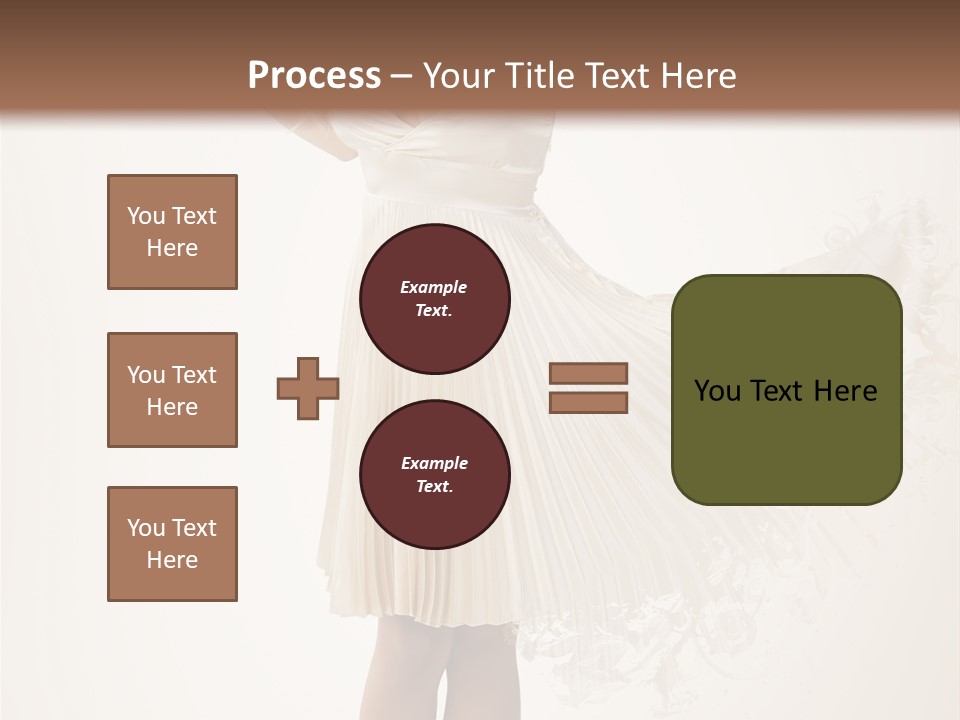 Process – Your Title Text Here

You Text Here

You Text Here

You Text Here

Example Text.

Example Text.

You Text Here